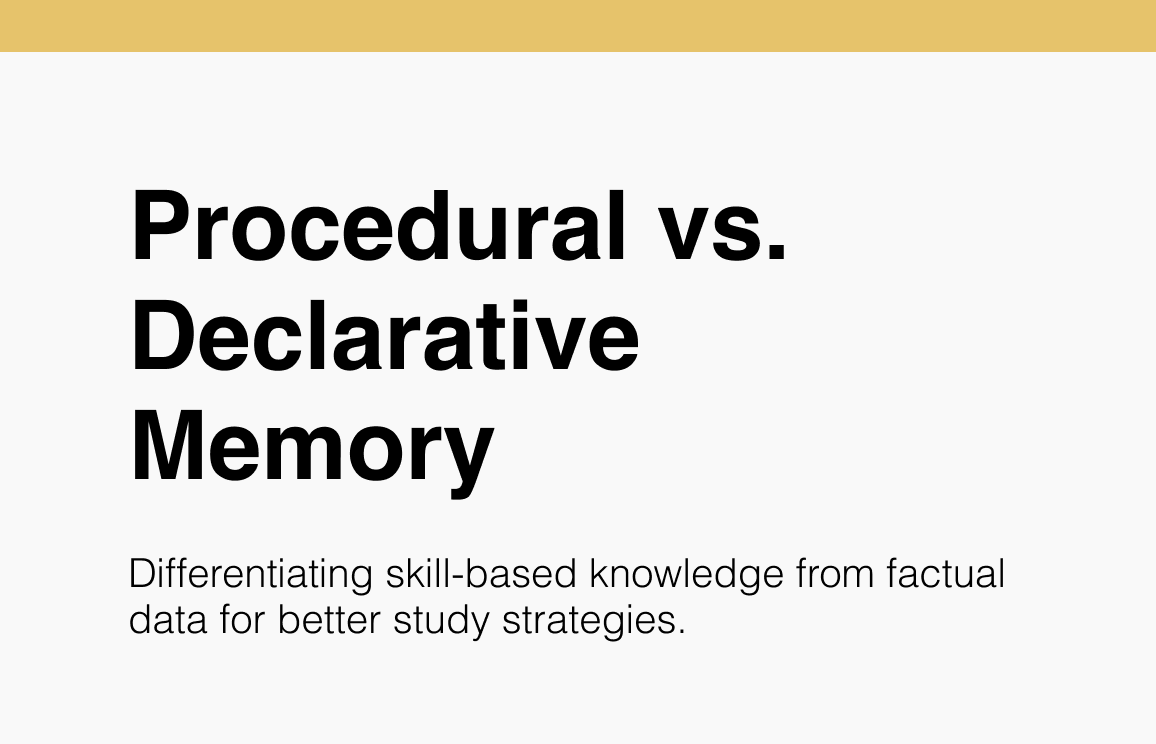 Procedural vs. Declarative Memory

Differentiating skill-based knowledge from factual data for better study strategies.